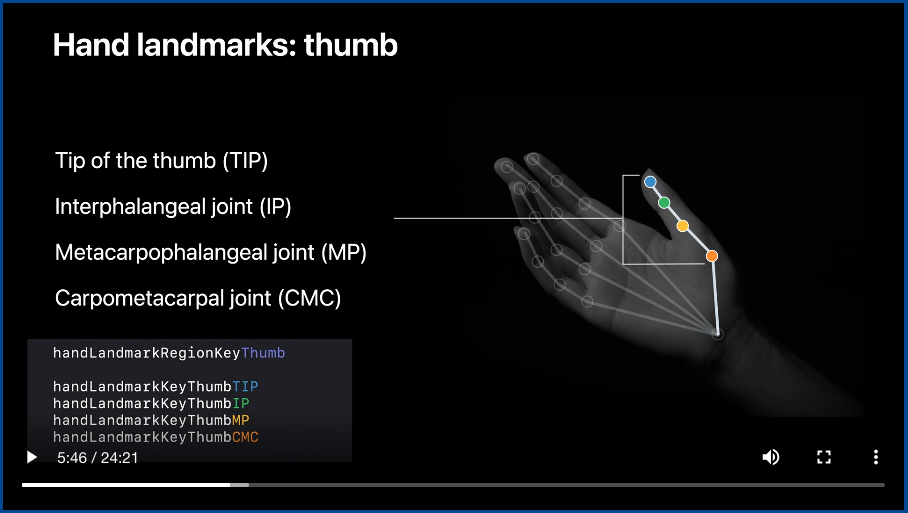 Hand landmarks: thumb

Tip of the thumb (TIP)

Interphalangeal joint (IP)

Metacarpophalangeal joint (MP)

Carpometacarpal joint (CMC)

handLandmarkRegionKeyThumb

handLandmarkKeyThumbTIP
handLandmarkKeyThumbIP
handLandmarkKeyThumbMP
handLandmarkKeyThumbCMC

5:46 / 24:21